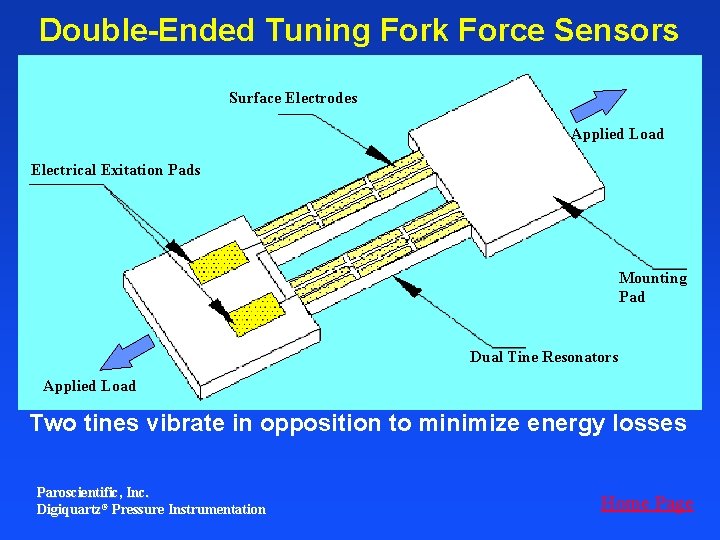 Double-Ended Tuning Fork Force Sensors

Surface Electrodes

Applied Load

Electrical Exitation Pads

Mounting Pad

Dual Tine Resonators

Applied Load

Two tines vibrate in opposition to minimize energy losses

Paroscientific, Inc.
Digiquartz® Pressure Instrumentation

Home Page